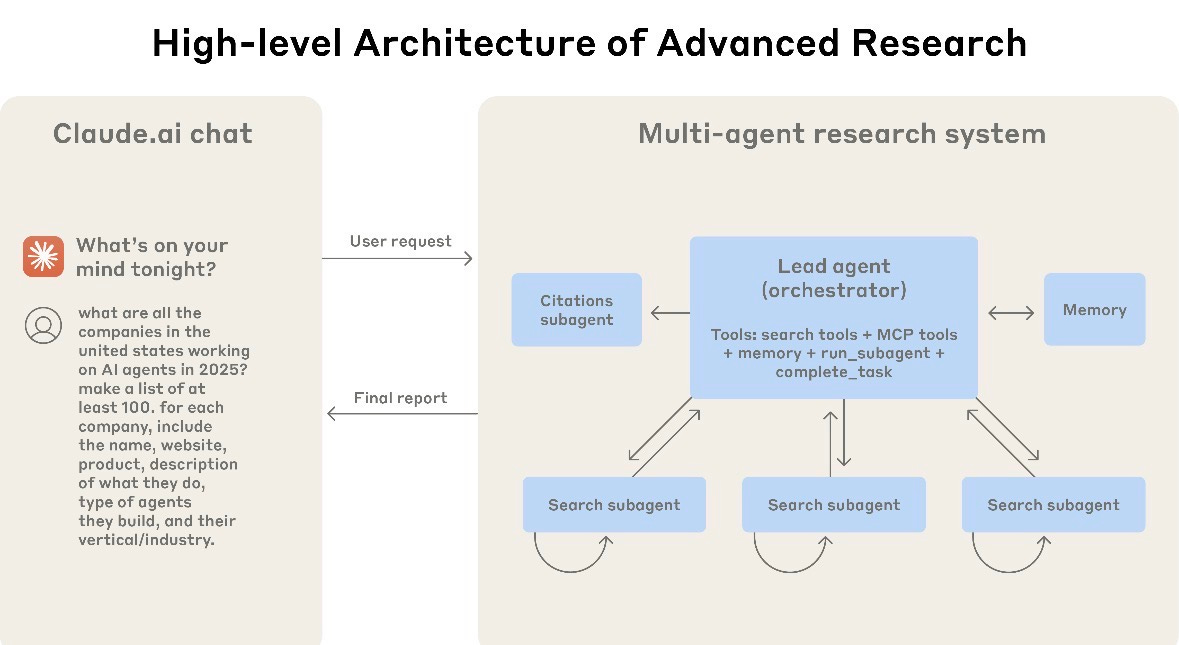 High-level Architecture of Advanced Research

Claude.ai chat

What's on your mind tonight?

what are all the companies in the united states working on AI agents in 2025? make a list of at least 100. for each company, include the name, website, product, description of what they do, type of agents they build, and their vertical/industry.

User request

Final report

Multi-agent research system

Citations subagent

Lead agent (orchestrator)

Tools: search tools + MCP tools + memory + run_subagent + complete_task

Memory

Search subagent

Search subagent

Search subagent